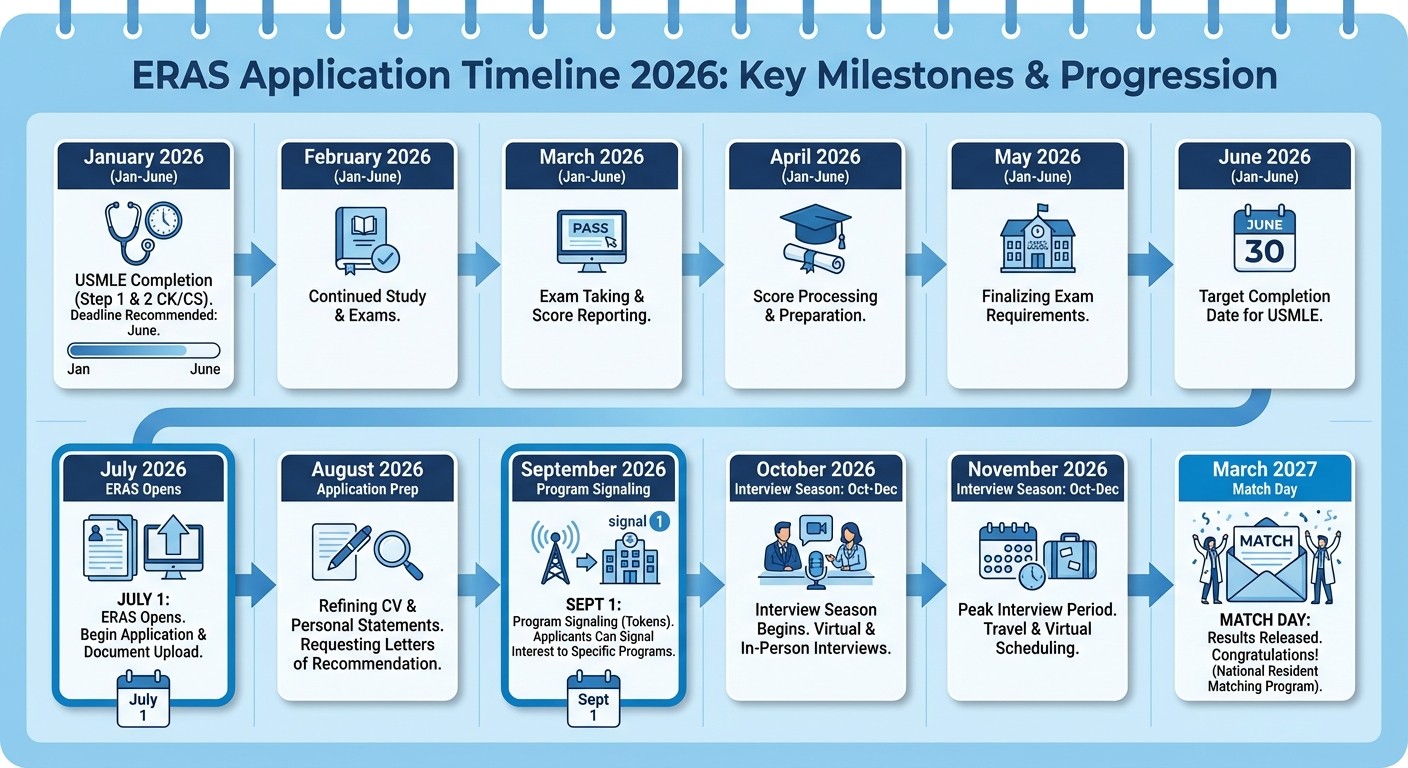 ERAS Application Timeline 2026: Key Milestones & Progression

January 2026
(Jan-June)
USMLE Completion (Step 1 & 2 CK/CS). Deadline Recommended: June.
Jan
June

February 2026
(Jan-June)
Continued Study & Exams.

March 2026
(Jan-June)
PASS
Exam Taking & Score Reporting.

April 2026
(Jan-June)
Score Processing & Preparation.

May 2026
(Jan-June)
Finalizing Exam Requirements.

June 2026
(Jan-June)
JUNE
30
Target Completion Date for USMLE.

July 2026
ERAS Opens
JULY 1:
ERAS Opens. Begin Application & Document Upload.
July
1

August 2026
Application Prep
Refining CV & Personal Statements. Requesting Letters of Recommendation.

September 2026
Program Signaling
signal 1
SEPT 1:
Program Signaling (Tokens). Applicants Can Signal Interest to Specific Programs.
Sept
1

October 2026
Interview Season: Oct-Dec
Interview Season Begins. Virtual & In-Person Interviews.

November 2026
Interview Season: Oct-Dec
Peak Interview Period. Travel & Virtual Scheduling.

March 2027
Match Day
MATCH
MATCH DAY:
Results Released. Congratulations! (National Resident Matching Program).